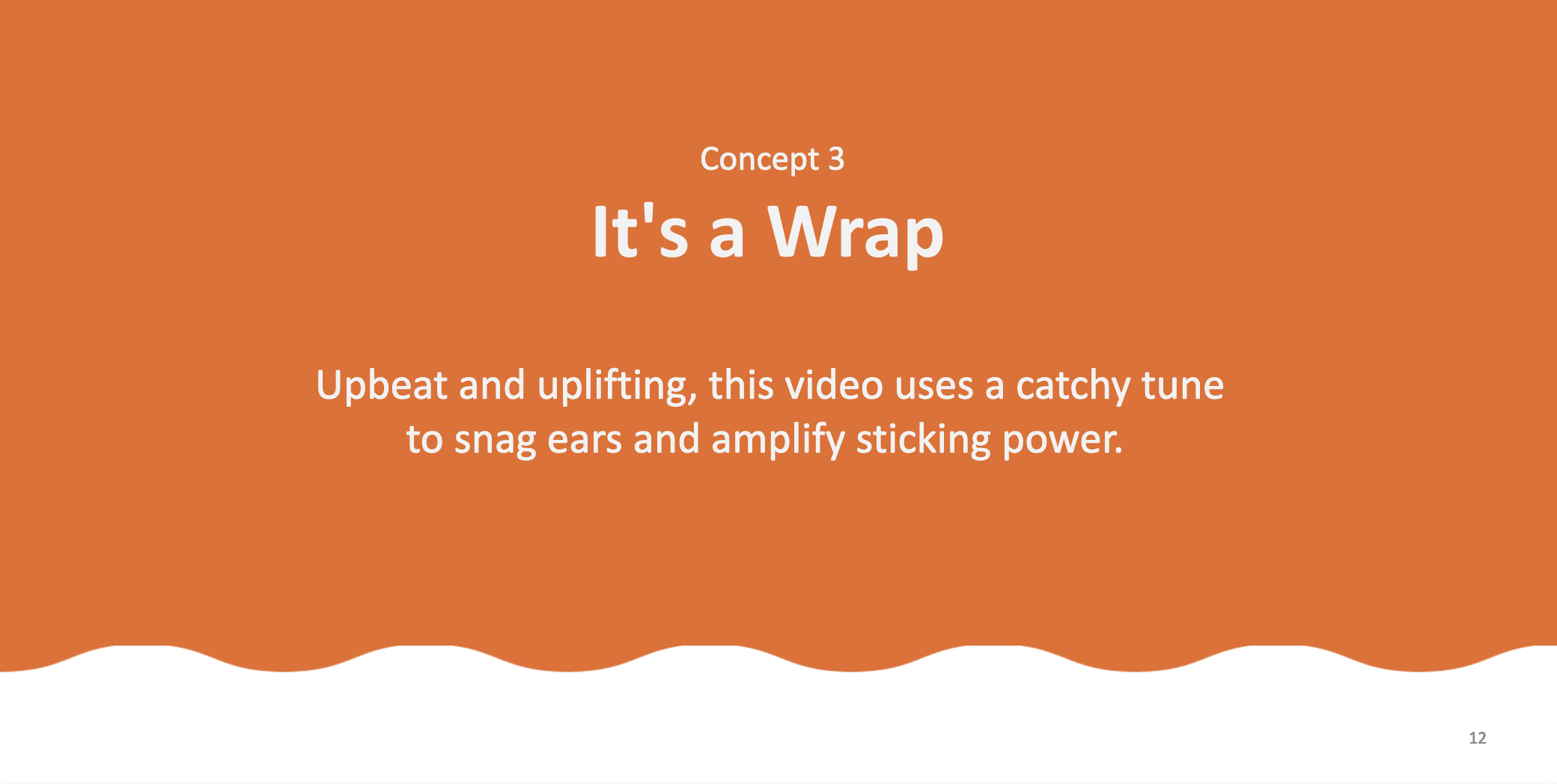 Concept 3

It's a Wrap

Upbeat and uplifting, this video uses a catchy tune to snag ears and amplify sticking power.

12